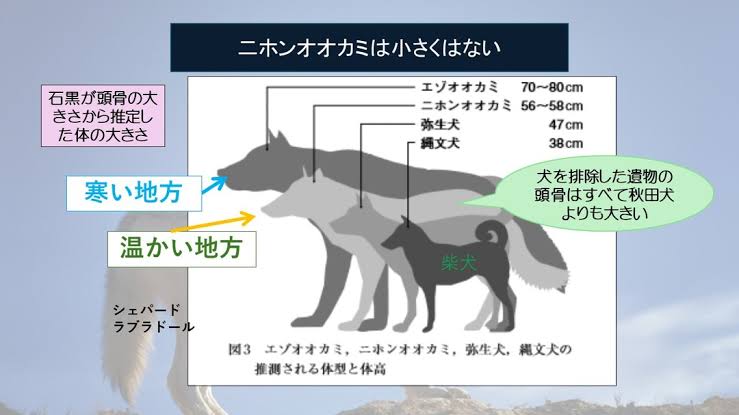 ニホンオオカミは小さくはない

石黒が頭骨の大きさから推定した体の大きさ

エゾオオカミ　70～80cm
ニホンオオカミ　56～58cm
弥生犬　47cm
縄文犬　38cm

寒い地方

温かい地方

犬を排除した遺物の頭骨はすべて秋田犬よりも大きい

柴犬

シェパード
ラブラドール

図3　エゾオオカミ，ニホンオオカミ，弥生犬，縄文犬の推測される体型と体高